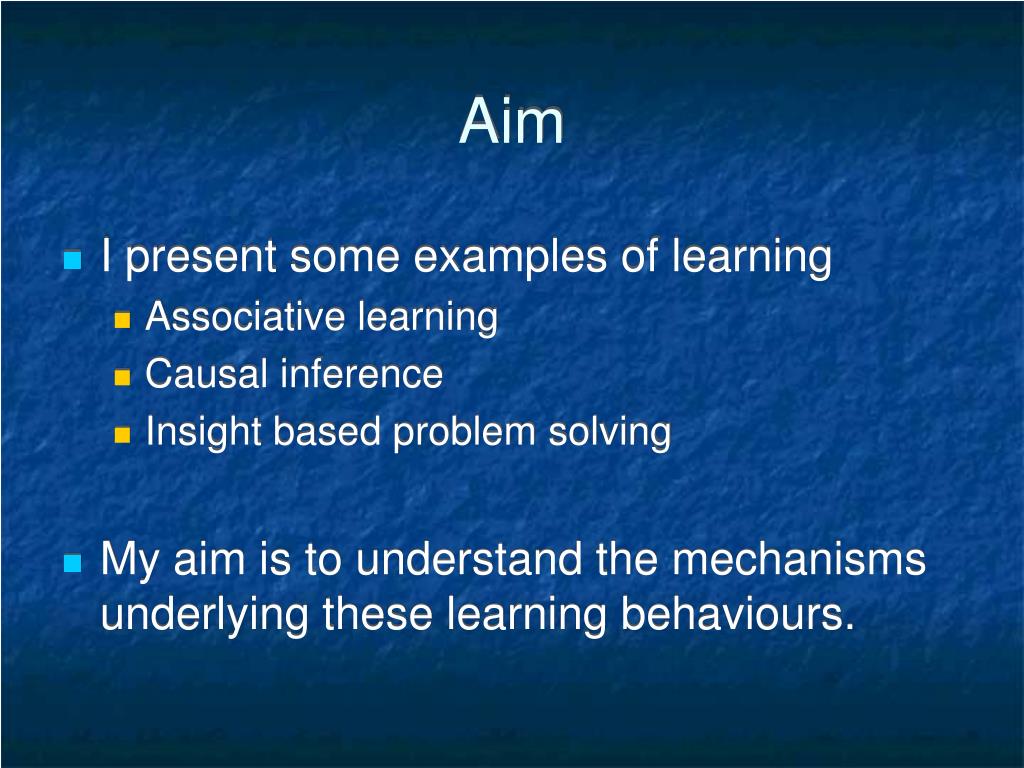 Aim

I present some examples of learning
Associative learning
Causal inference
Insight based problem solving

My aim is to understand the mechanisms underlying these learning behaviours.